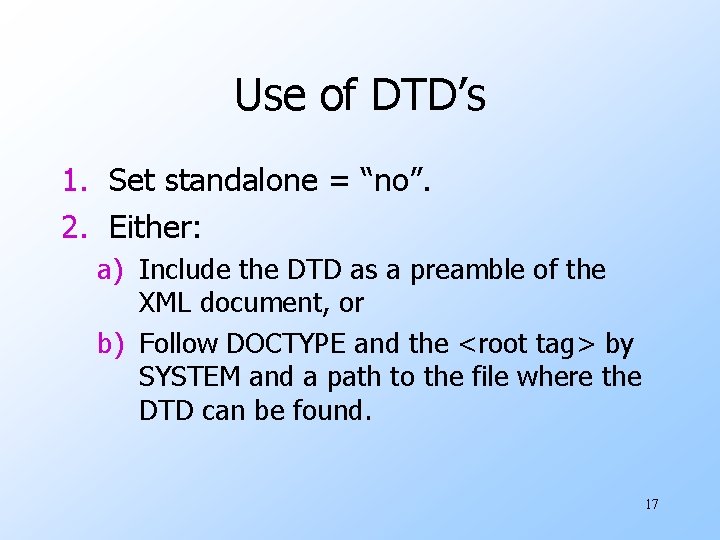 Use of DTD’s

1. Set standalone = “no”.
2. Either:
a) Include the DTD as a preamble of the XML document, or
b) Follow DOCTYPE and the <root tag> by SYSTEM and a path to the file where the DTD can be found.

17